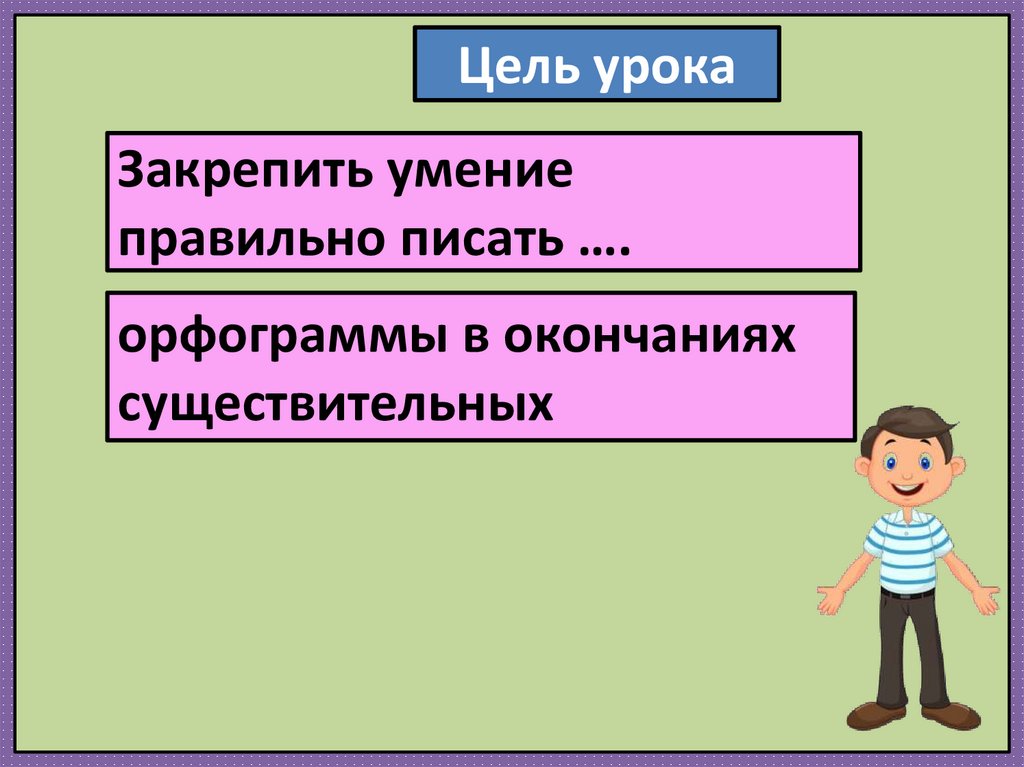 Цель урока

Закрепить умение правильно писать ….

орфограммы в окончаниях существительных